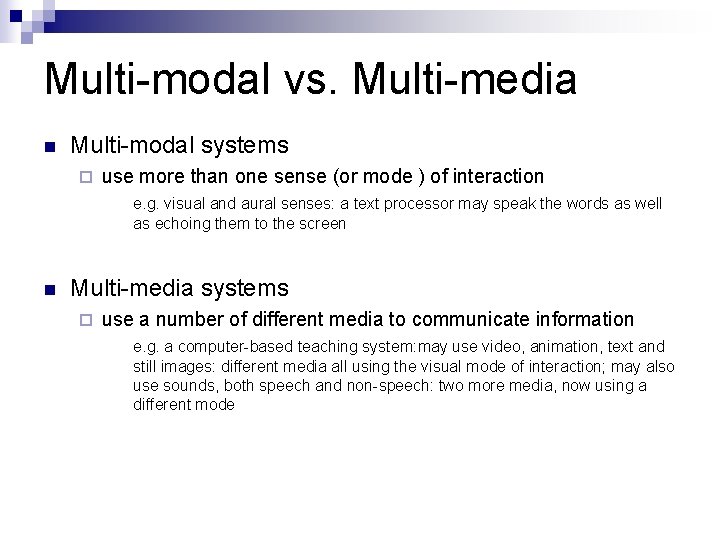 Multi-modal vs. Multi-media

Multi-modal systems

use more than one sense (or mode ) of interaction

e.g. visual and aural senses: a text processor may speak the words as well as echoing them to the screen

Multi-media systems

use a number of different media to communicate information

e.g. a computer-based teaching system:may use video, animation, text and still images: different media all using the visual mode of interaction; may also use sounds, both speech and non-speech: two more media, now using a different mode